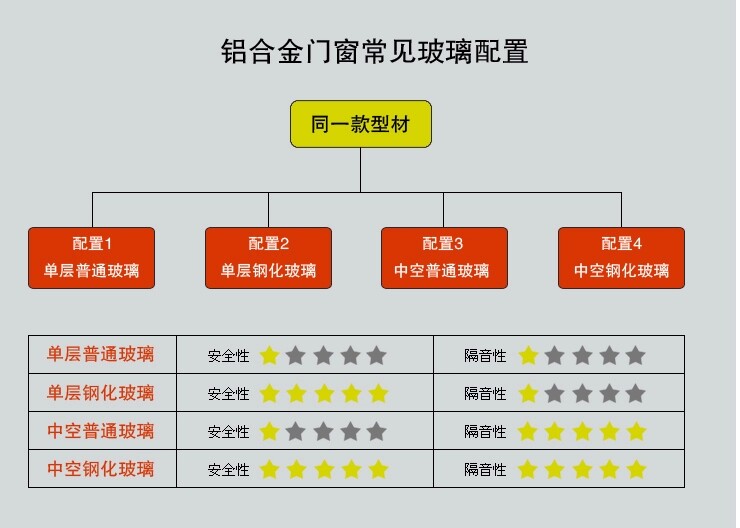 铝合金门窗常见玻璃配置

同一款型材

配置1
单层普通玻璃

配置2
单层钢化玻璃

配置3
中空普通玻璃

配置4
中空钢化玻璃

| 单层普通玻璃 | 安全性 ★★★★★ | 隔音性 ★★★★★ |
|---|---|---|
| 单层钢化玻璃 | 安全性 ★★★★★ | 隔音性 ★★★★★ |
| 中空普通玻璃 | 安全性 ★★★★★ | 隔音性 ★★★★★ |
| 中空钢化玻璃 | 安全性 ★★★★★ | 隔音性 ★★★★★ |